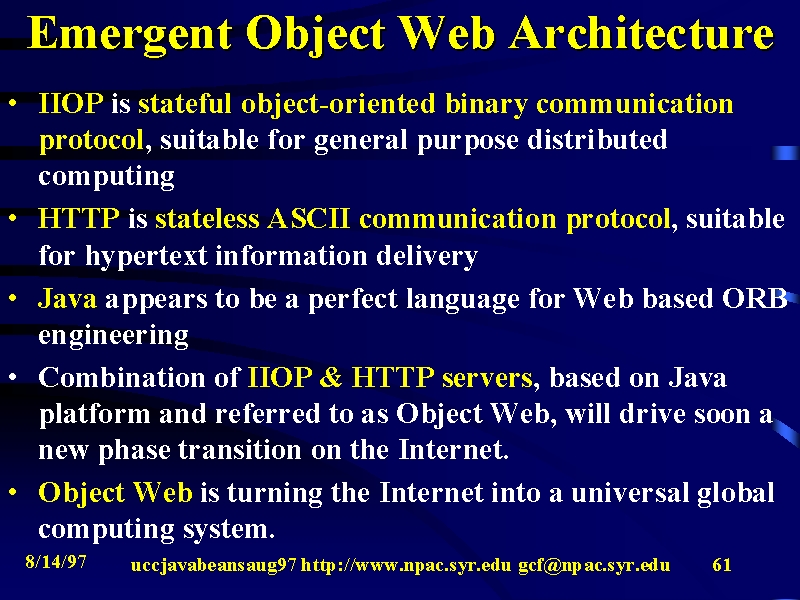 Emergent Object Web Architecture

• IIOP is stateful object-oriented binary communication protocol, suitable for general purpose distributed computing

• HTTP is stateless ASCII communication protocol, suitable for hypertext information delivery

• Java appears to be a perfect language for Web based ORB engineering

• Combination of IIOP & HTTP servers, based on Java platform and referred to as Object Web, will drive soon a new phase transition on the Internet.

• Object Web is turning the Internet into a universal global computing system.

8/14/97 uccjavabeansaug97 http://www.npac.syr.edu gcf@npac.syr.edu 61